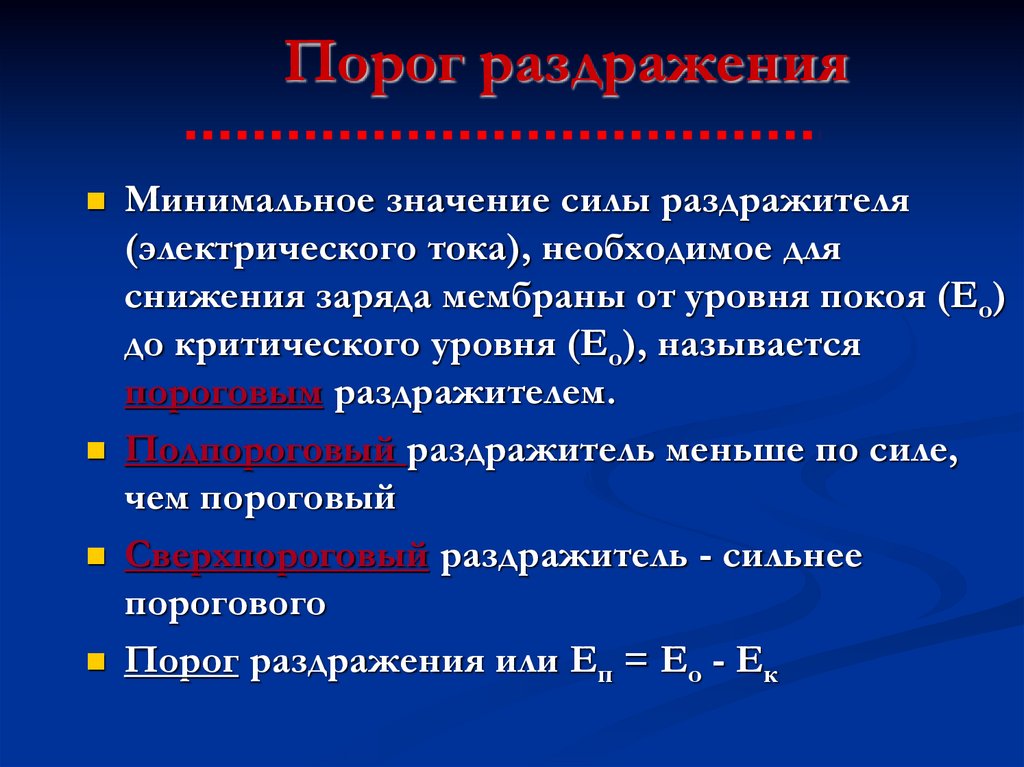 Порог раздражения

Минимальное значение силы раздражителя (электрического тока), необходимое для снижения заряда мембраны от уровня покоя ($E_o$) до критического уровня ($E_o$), называется пороговым раздражителем.

Подпороговый раздражитель меньше по силе, чем пороговый

Сверхпороговый раздражитель - сильнее порогового

Порог раздражения или $E_п = E_o - E_к$